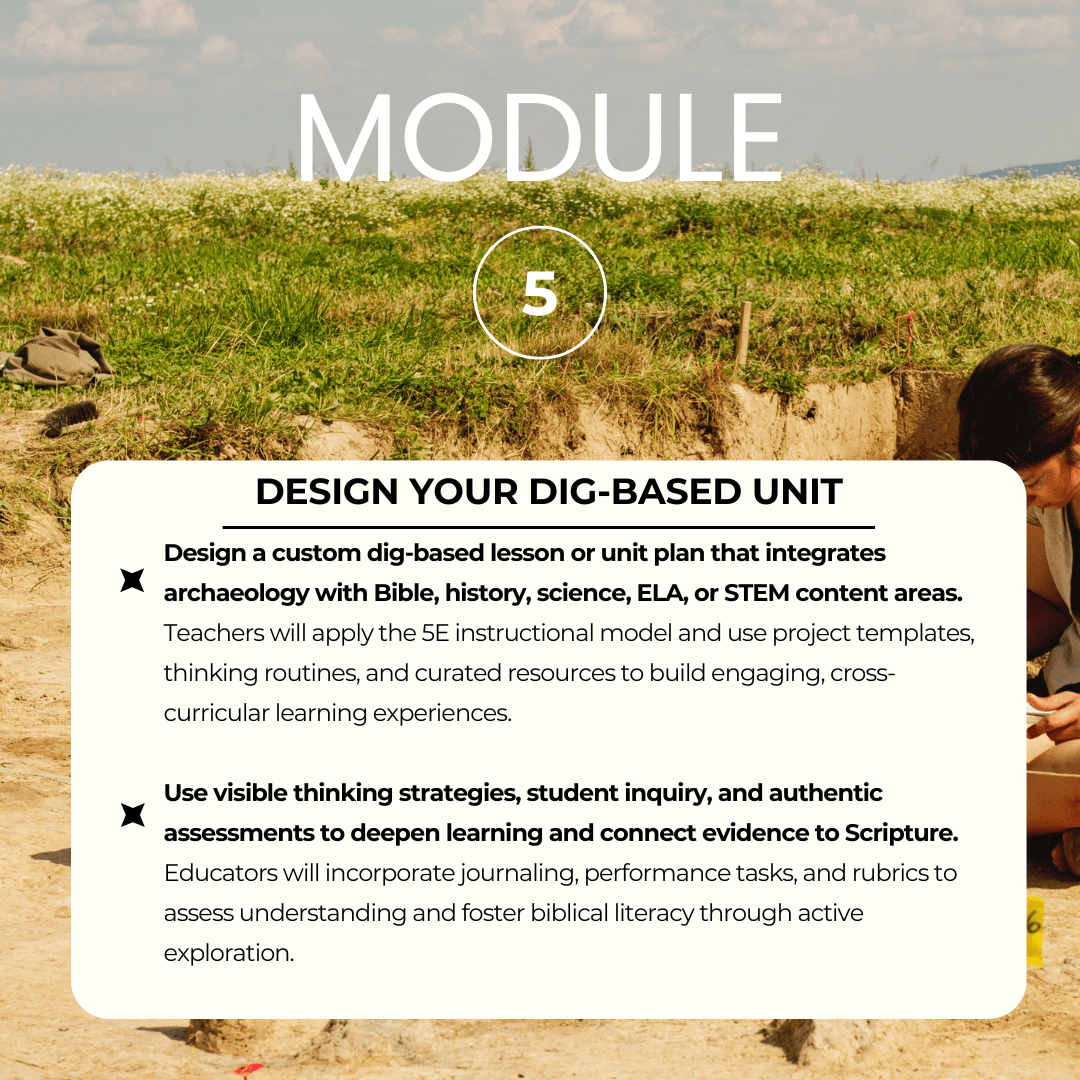 MODULE

5

DESIGN YOUR DIG-BASED UNIT

Design a custom dig-based lesson or unit plan that integrates archaeology with Bible, history, science, ELA, or STEM content areas. Teachers will apply the 5E instructional model and use project templates, thinking routines, and curated resources to build engaging, cross-curricular learning experiences.

Use visible thinking strategies, student inquiry, and authentic assessments to deepen learning and connect evidence to Scripture. Educators will incorporate journaling, performance tasks, and rubrics to assess understanding and foster biblical literacy through active exploration.